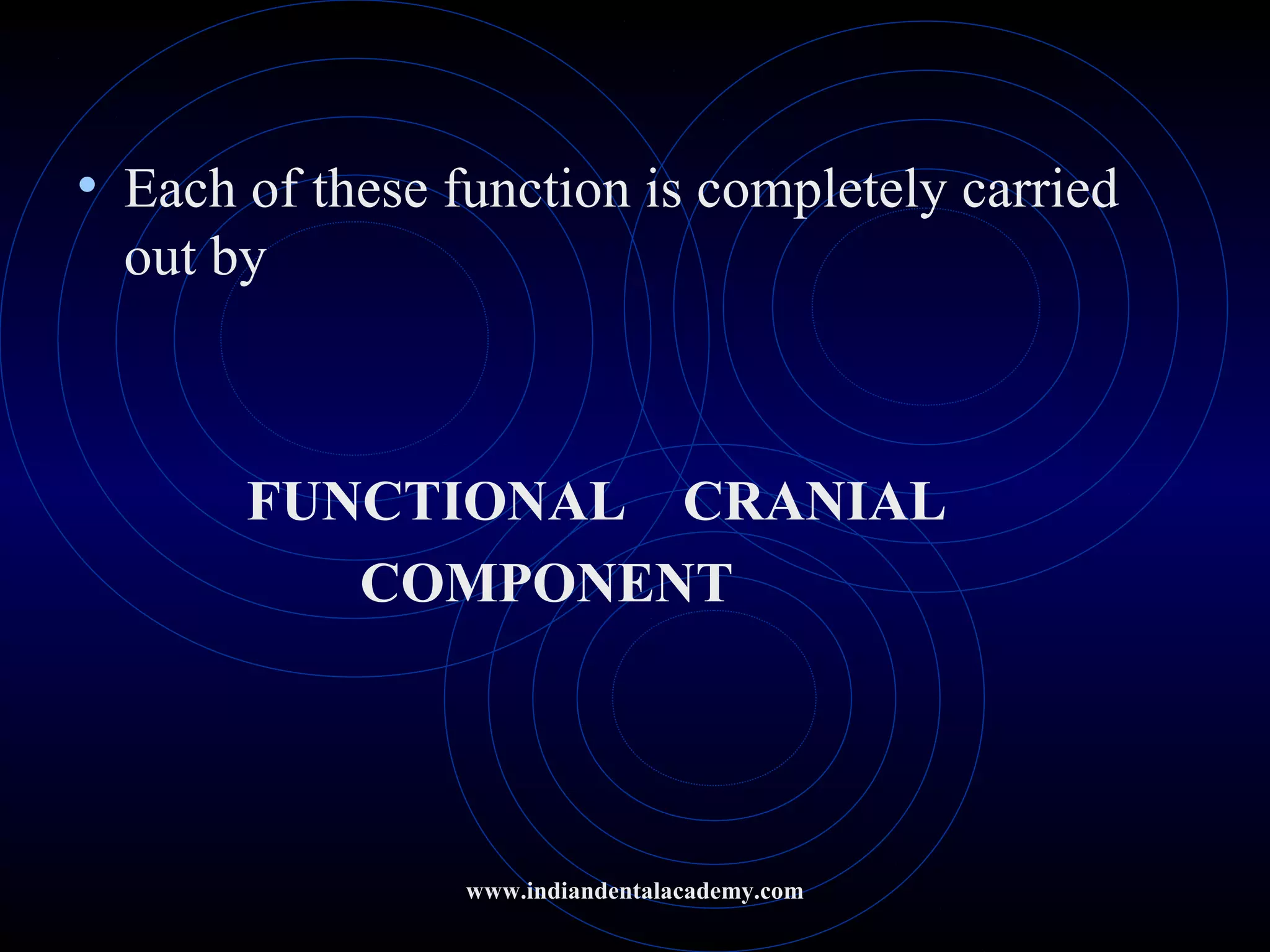 • Each of these function is completely carried out by

FUNCTIONAL CRANIAL COMPONENT

www.indiandentalacademy.com